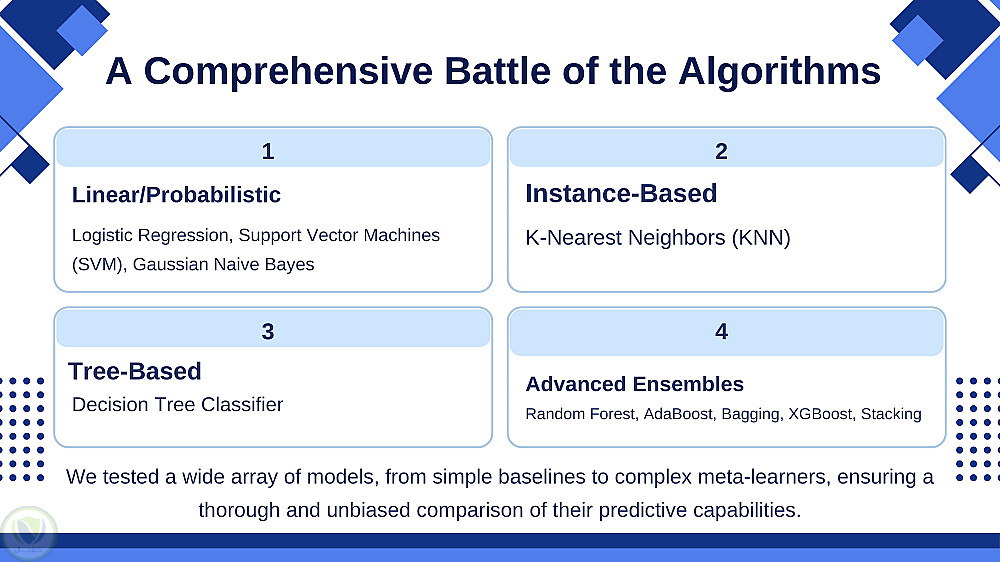 A Comprehensive Battle of the Algorithms

1

Linear/Probabilistic

Logistic Regression, Support Vector Machines (SVM), Gaussian Naive Bayes

2

Instance-Based

K-Nearest Neighbors (KNN)

3

Tree-Based

Decision Tree Classifier

4

Advanced Ensembles

Random Forest, AdaBoost, Bagging, XGBoost, Stacking

We tested a wide array of models, from simple baselines to complex meta-learners, ensuring a thorough and unbiased comparison of their predictive capabilities.